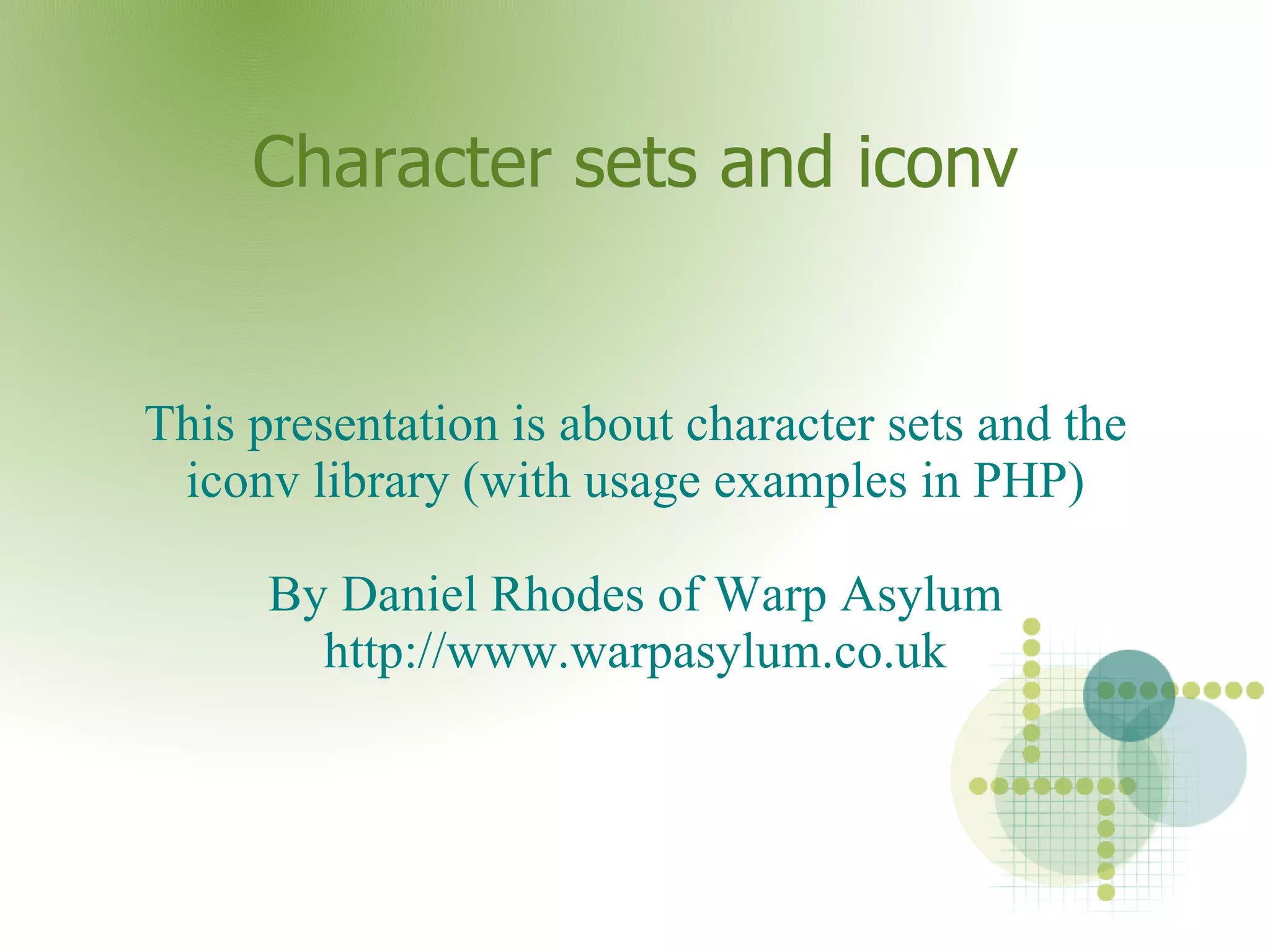 Character sets and iconv

This presentation is about character sets and the iconv library (with usage examples in PHP)

By Daniel Rhodes of Warp Asylum
http://www.warpasylum.co.uk